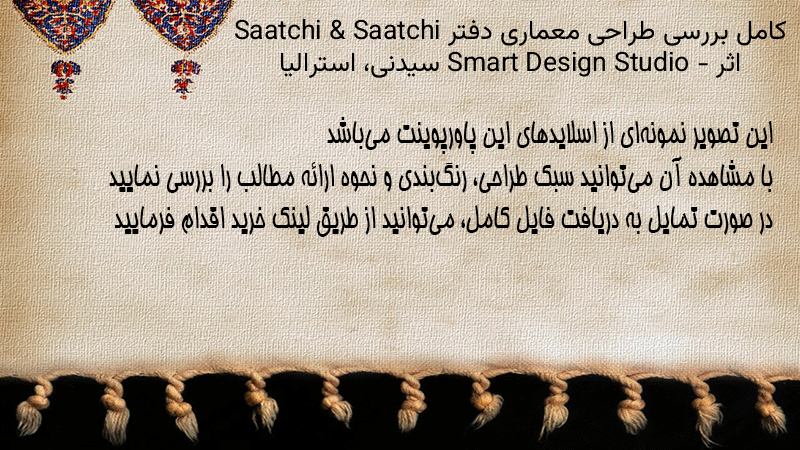 کامل بررسی طراحی معماری دفتر Saatchi & Saatchi اثر - Smart Design Studio سیدنی، استرالیا

این تصویر نمونه‌ای از اسلایدهای این پاورپوینت می‌باشد
با مشاهده آن می‌توانید سبک طراحی، رنگ‌بندی و نحوه ارائه مطالب را بررسی نمایید
در صورت تمایل به دریافت فایل کامل، می‌توانید از طریق لینک خرید اقدام فرمایید